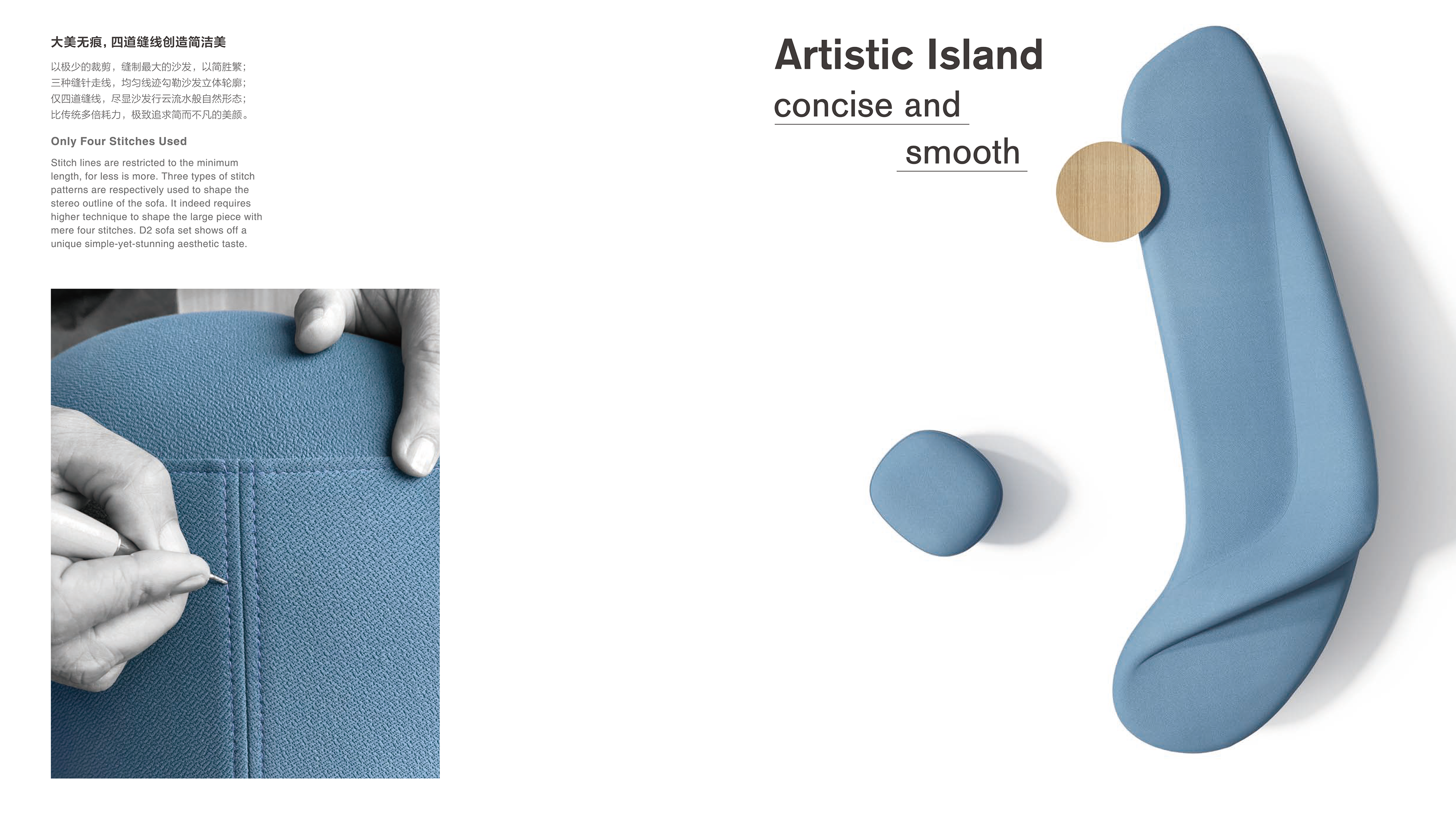 大美无痕，四道缝线创造简洁美

以极少的裁剪，缝制最大的沙发，以简胜繁；
三种缝针走线，均匀线迹勾勒沙发立体轮廓；
仅四道缝线，尽显沙发行云流水般自然形态；
比传统多倍耗力，极致追求简而不凡的美颜。

Only Four Stitches Used

Stitch lines are restricted to the minimum length, for less is more. Three types of stitch patterns are respectively used to shape the stereo outline of the sofa. It indeed requires higher technique to shape the large piece with mere four stitches. D2 sofa set shows off a unique simple-yet-stunning aesthetic taste.

Artistic Island

concise and

smooth